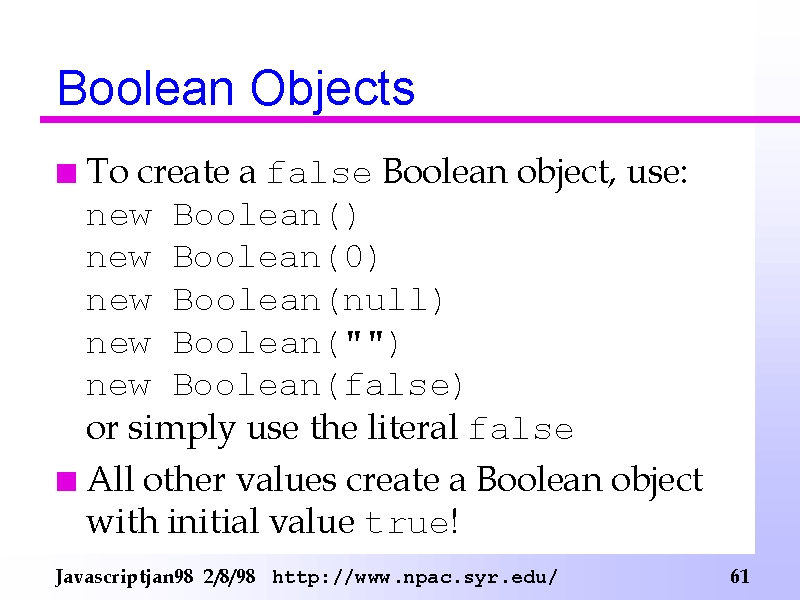 Boolean Objects

To create a false Boolean object, use:
new Boolean()
new Boolean(0)
new Boolean(null)
new Boolean("")
new Boolean(false)
or simply use the literal false

All other values create a Boolean object with initial value true!

Javascriptjan98 2/8/98 http://www.npac.syr.edu/ 61